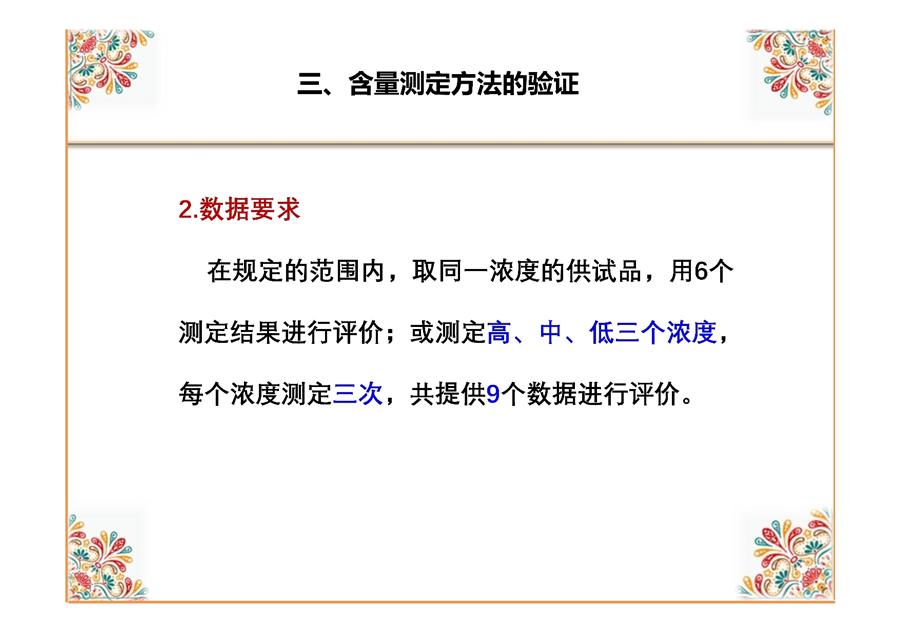 三、含量测定方法的验证

2.数据要求

在规定的范围内，取同一浓度的供试品，用6个测定结果进行评价；或测定高、中、低三个浓度，每个浓度测定三次，共提供9个数据进行评价。